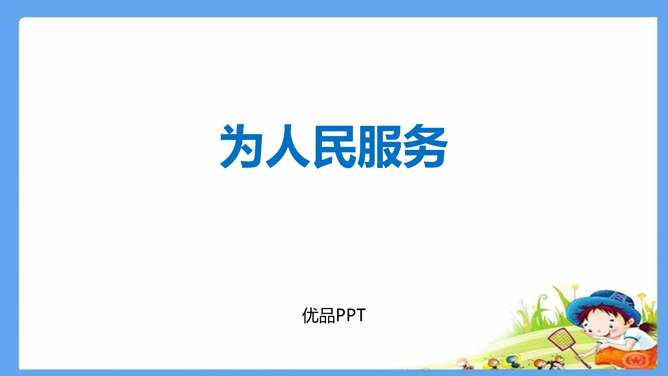 为人民服务

优品PPT